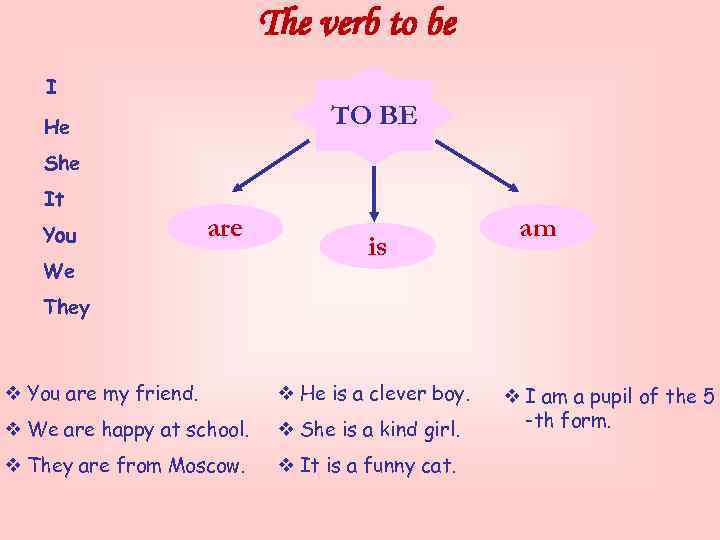 The verb to be

I
He
She
It
You
We
They

TO BE

are

is

am

❖ You are my friend.
❖ We are happy at school.
❖ They are from Moscow.

❖ He is a clever boy.
❖ She is a kind girl.
❖ It is a funny cat.

❖ I am a pupil of the 5 -th form.